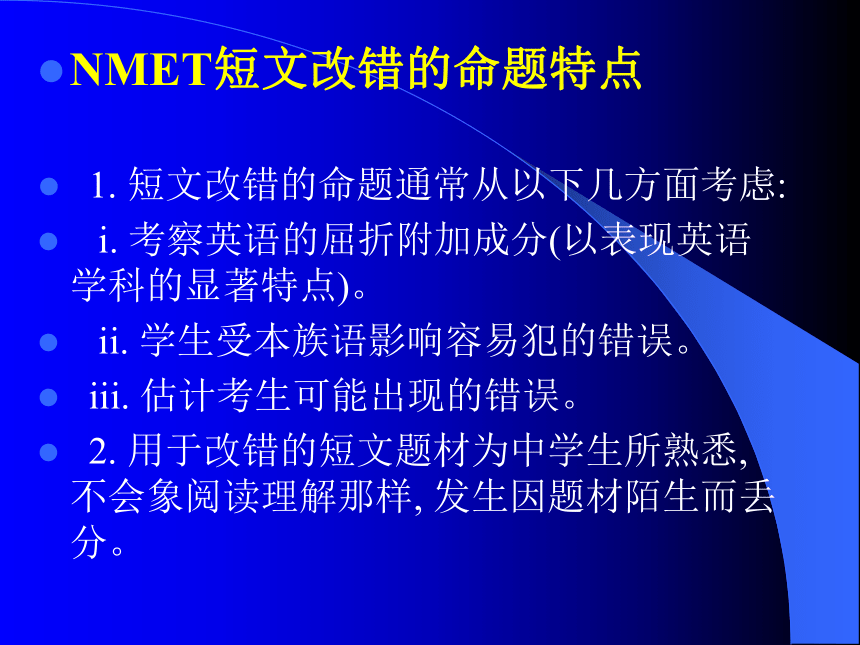 NMET短文改错的命题特点

1. 短文改错的命题通常从以下几方面考虑:

i. 考察英语的屈折附加成分(以表现英语学科的显著特点)。

ii. 学生受本族语影响容易犯的错误。

iii. 估计考生可能出现的错误。

2. 用于改错的短文题材为中学生所熟悉, 不会象阅读理解那样, 发生因题材陌生而丢分。